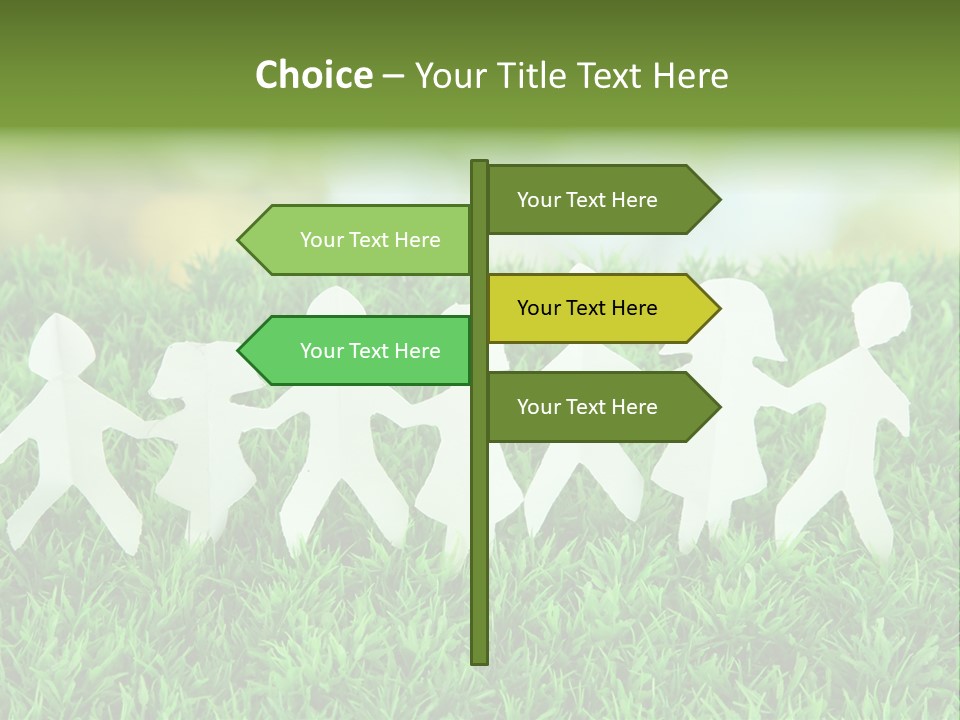 Choice – Your Title Text Here

Your Text Here

Your Text Here

Your Text Here

Your Text Here

Your Text Here